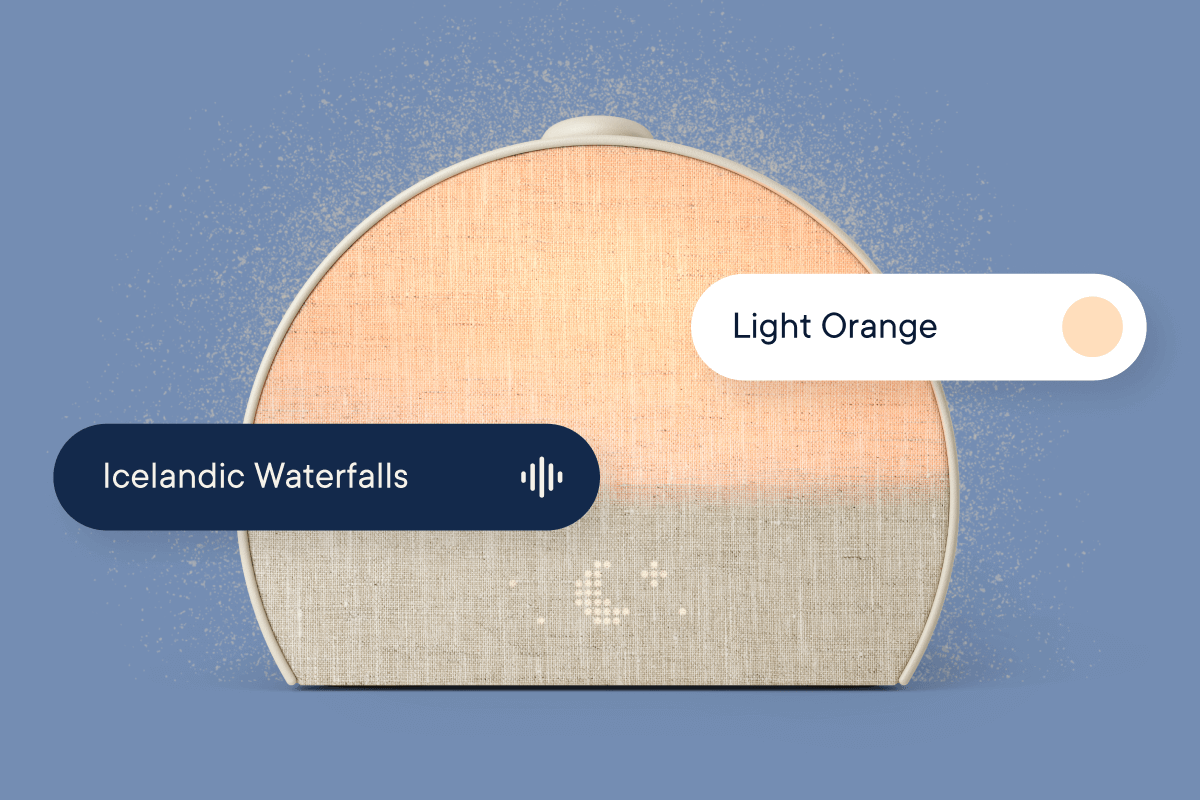 Light Orange

Icelandic Waterfalls